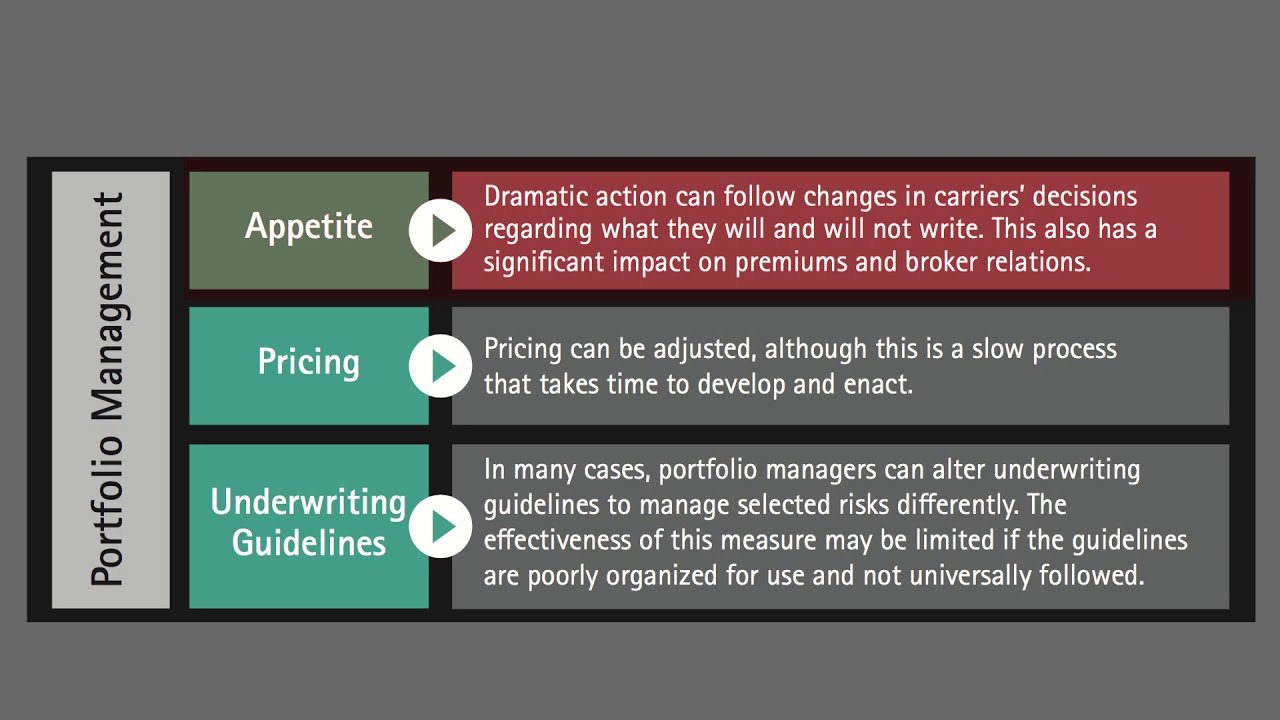 Portfolio Management

Appetite

Dramatic action can follow changes in carriers' decisions regarding what they will and will not write. This also has a significant impact on premiums and broker relations.

Pricing

Pricing can be adjusted, although this is a slow process that takes time to develop and enact.

Underwriting Guidelines

In many cases, portfolio managers can alter underwriting guidelines to manage selected risks differently. The effectiveness of this measure may be limited if the guidelines are poorly organized for use and not universally followed.